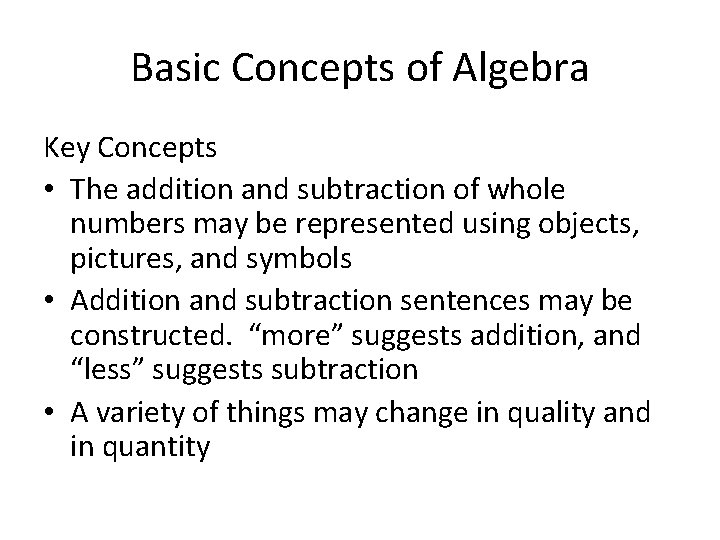 Basic Concepts of Algebra

Key Concepts

• The addition and subtraction of whole numbers may be represented using objects, pictures, and symbols

• Addition and subtraction sentences may be constructed.  “more” suggests addition, and “less” suggests subtraction

• A variety of things may change in quality and in quantity